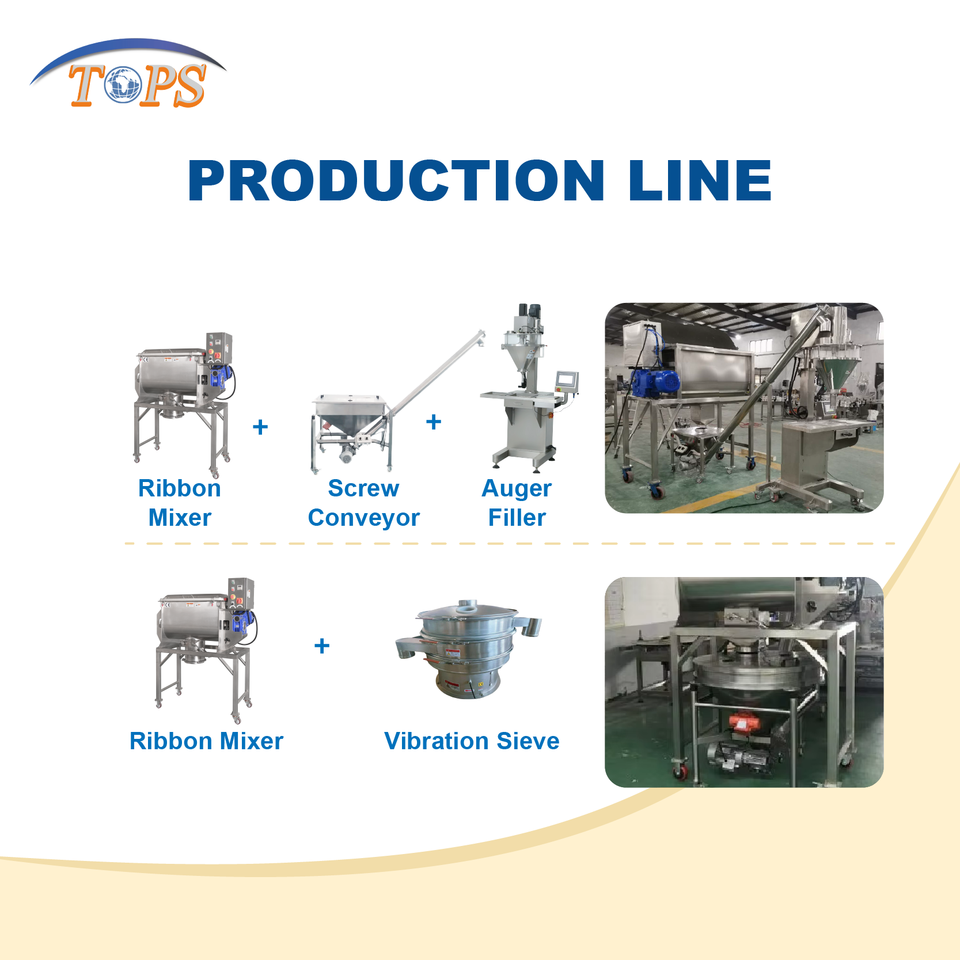 TOPS

PRODUCTION LINE

Ribbon Mixer + Screw Conveyor + Auger Filler

Ribbon Mixer + Vibration Sieve